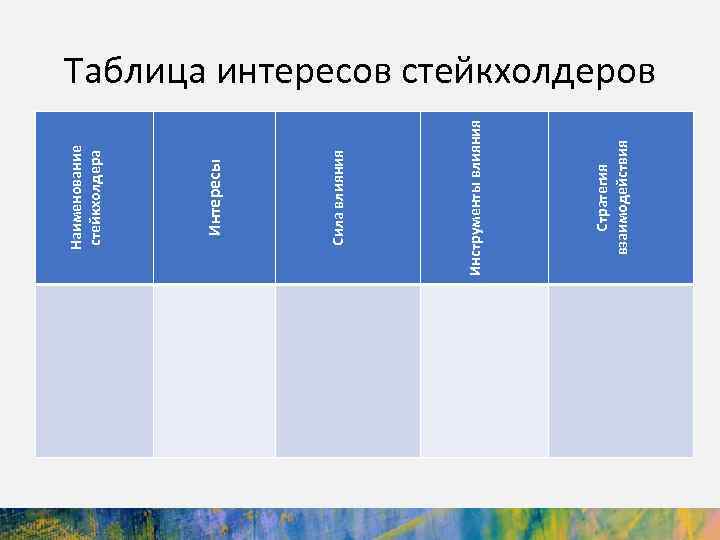 Таблица интересов стейкхолдеров

| Наименование стейкхолдера | Интересы | Сила влияния | Инструменты влияния | Стратегия взаимодействия |
|---|---|---|---|---|
| | | | | |